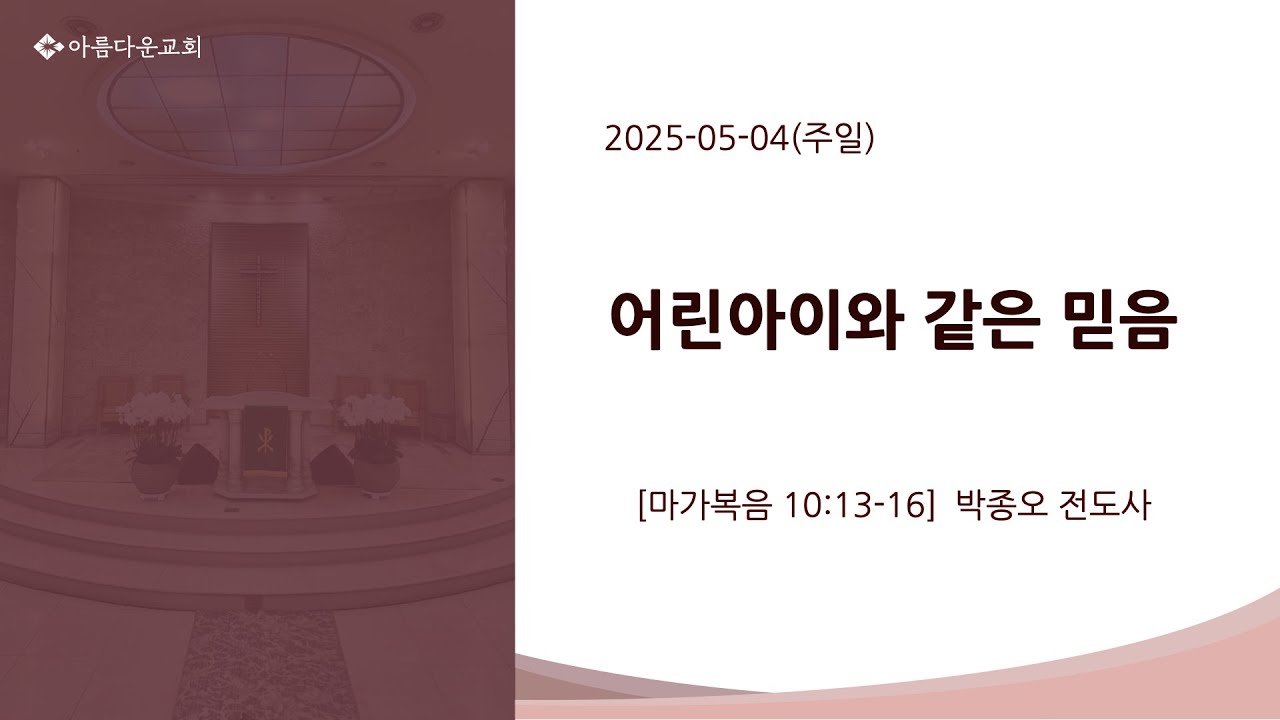 아름다운교회

2025-05-04(주일)

어린아이와 같은 믿음

[마가복음 10:13-16] 박종오 전도사